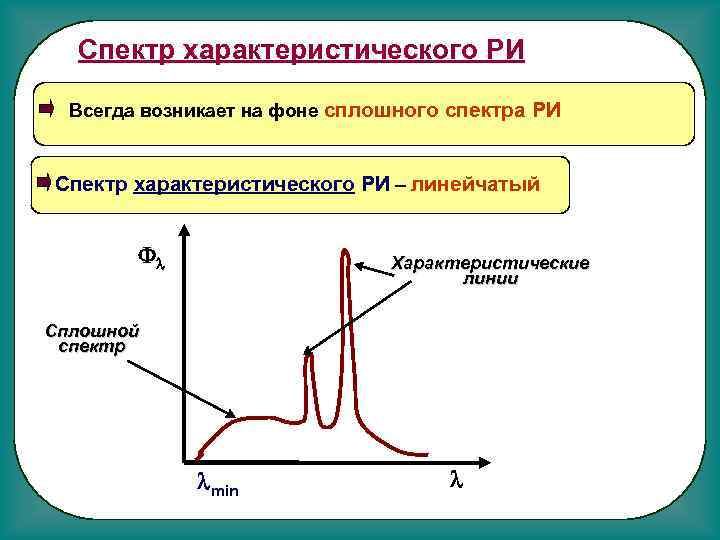 Спектр характеристического РИ

Всегда возникает на фоне сплошного спектра РИ

Спектр характеристического РИ – линейчатый

$\Phi_\lambda$

Характеристические линии

Сплошной спектр

$\lambda_{min}$

$\lambda$